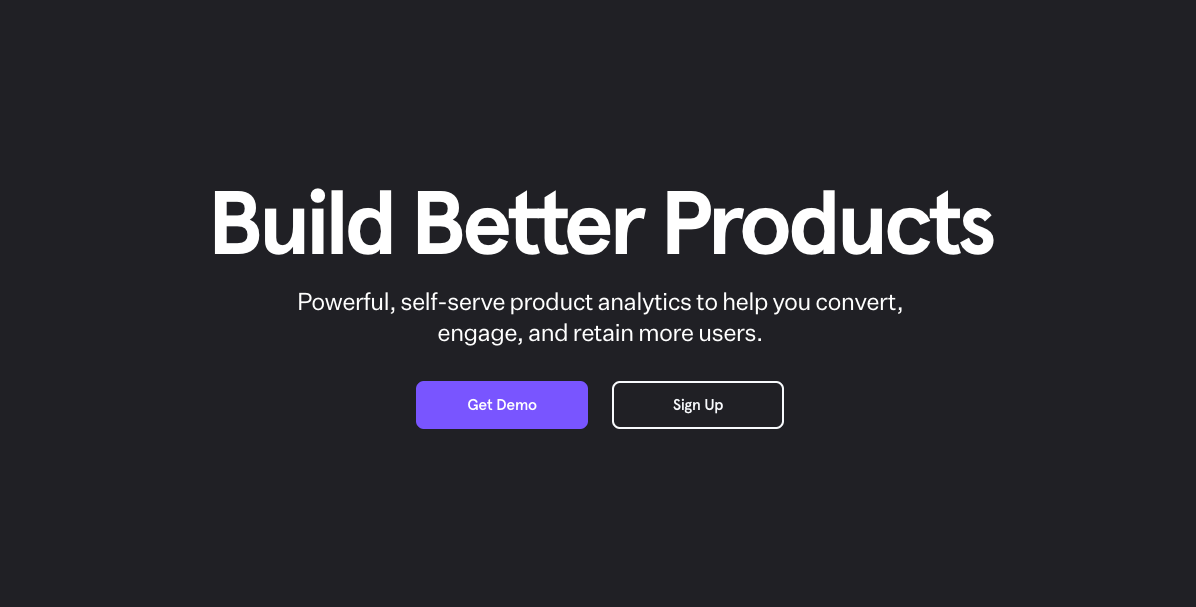 Build Better Products

Powerful, self-serve product analytics to help you convert, engage, and retain more users.

Get Demo

Sign Up